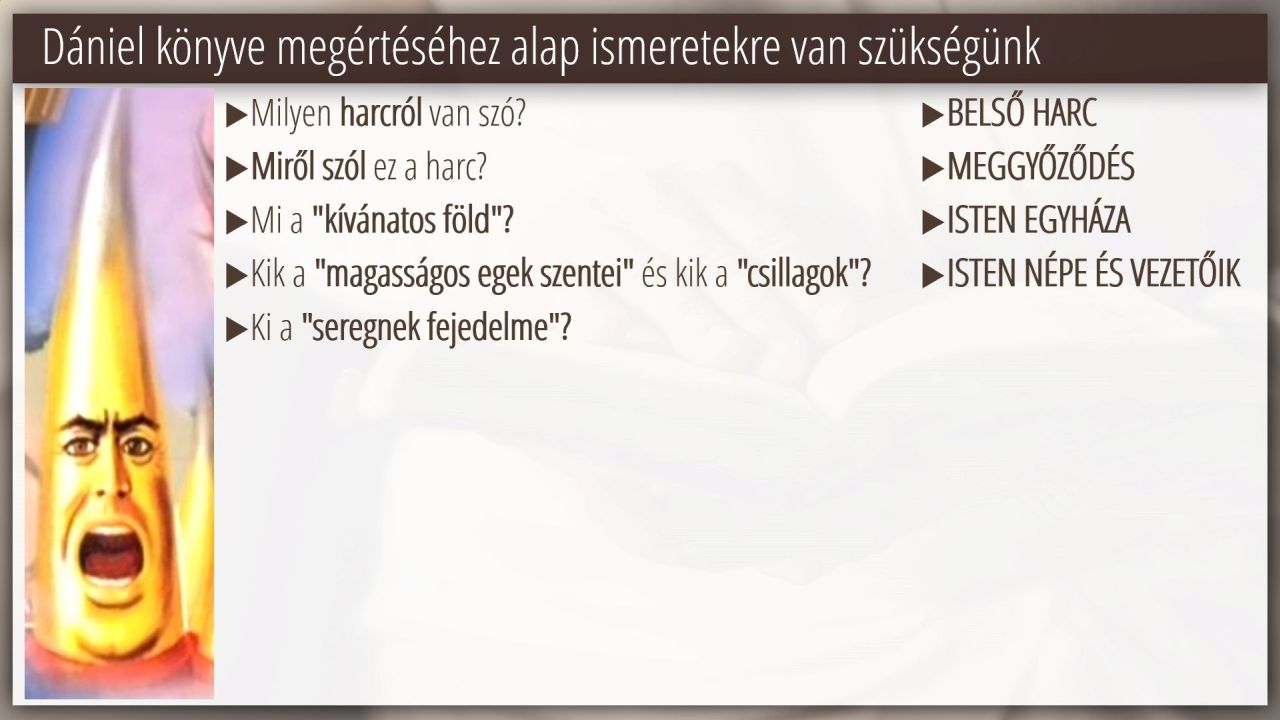 Dániel könyve megértéséhez alap ismeretekre van szükségünk

▶Milyen harcról van szó?
▶Miről szól ez a harc?
▶Mi a "kívánatos föld"?
▶Kik a "magasságos egek szentei" és kik a "csillagok"?
▶Ki a "seregnek fejedelme"?

▶BELSŐ HARC
▶MEGGYŐZŐDÉS
▶ISTEN EGYHÁZA
▶ISTEN NÉPE ÉS VEZETŐIK